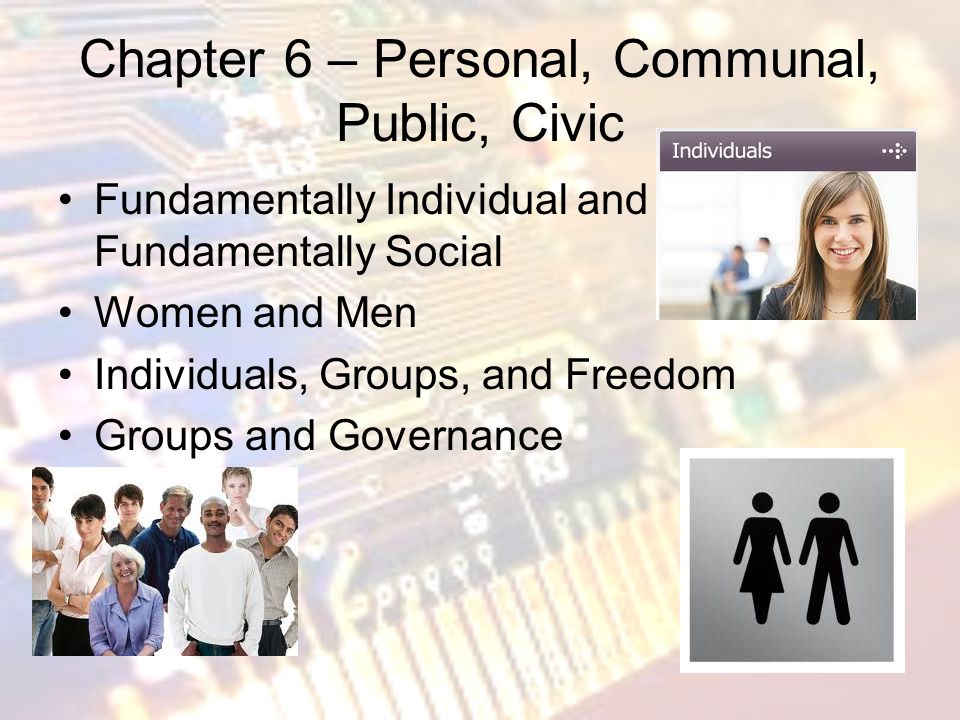 Chapter 6 – Personal, Communal, Public, Civic

Individuals

• Fundamentally Individual and Fundamentally Social
• Women and Men
• Individuals, Groups, and Freedom
• Groups and Governance